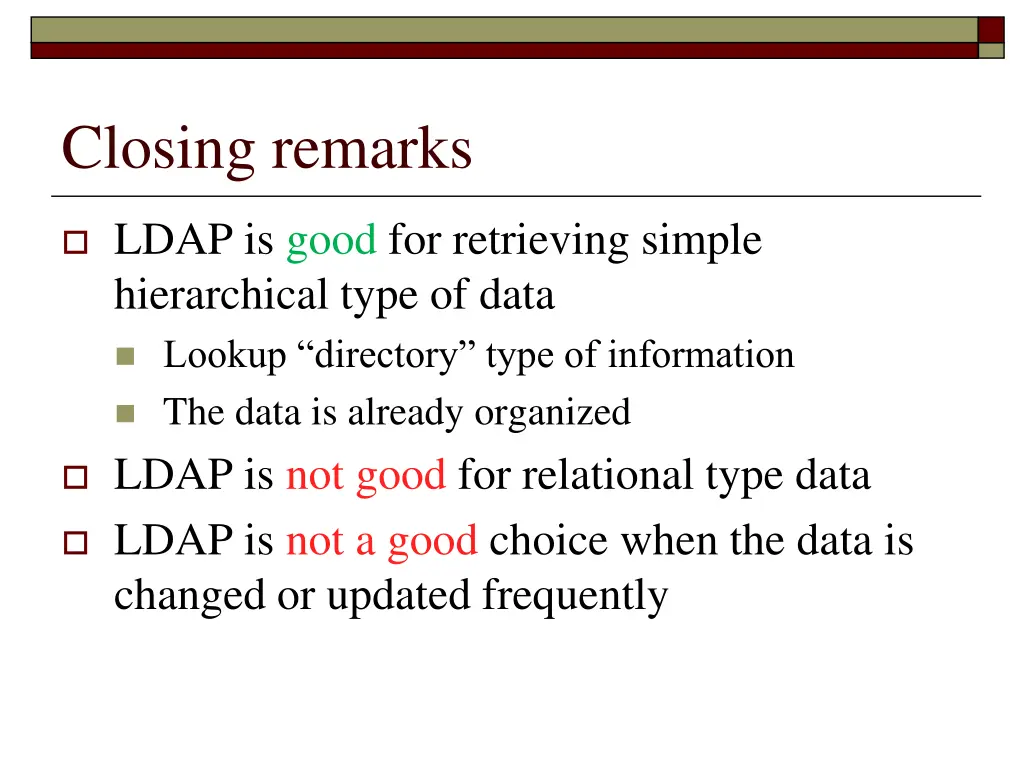 Closing remarks

LDAP is good for retrieving simple hierarchical type of data

Lookup “directory” type of information

The data is already organized

LDAP is not good for relational type data

LDAP is not a good choice when the data is changed or updated frequently